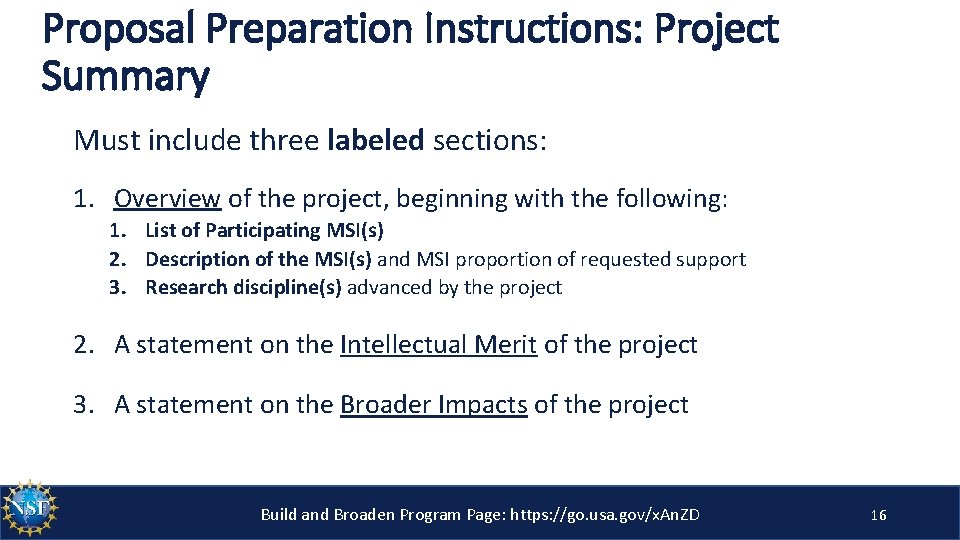 Proposal Preparation Instructions: Project Summary

Must include three labeled sections:

1. Overview of the project, beginning with the following:
   1. List of Participating MSI(s)
   2. Description of the MSI(s) and MSI proportion of requested support
   3. Research discipline(s) advanced by the project

2. A statement on the Intellectual Merit of the project

3. A statement on the Broader Impacts of the project

NSF

Build and Broaden Program Page: https://go.usa.gov/xAnZD

16